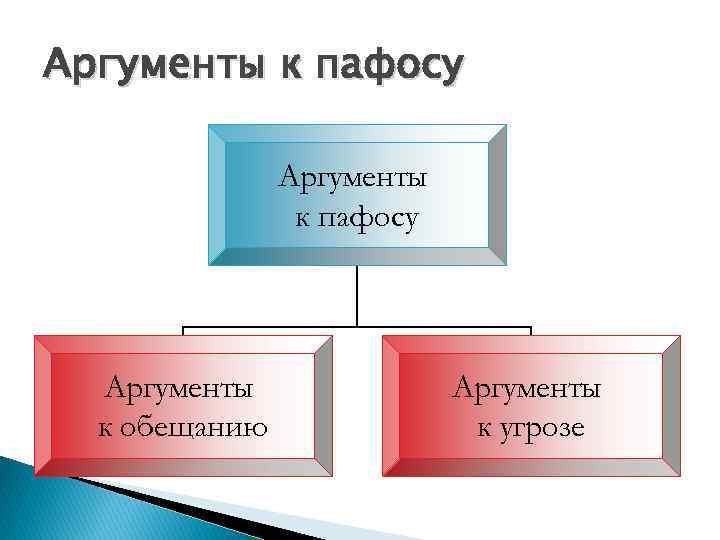 Аргументы к пафосу

Аргументы к пафосу

Аргументы к обещанию

Аргументы к угрозе